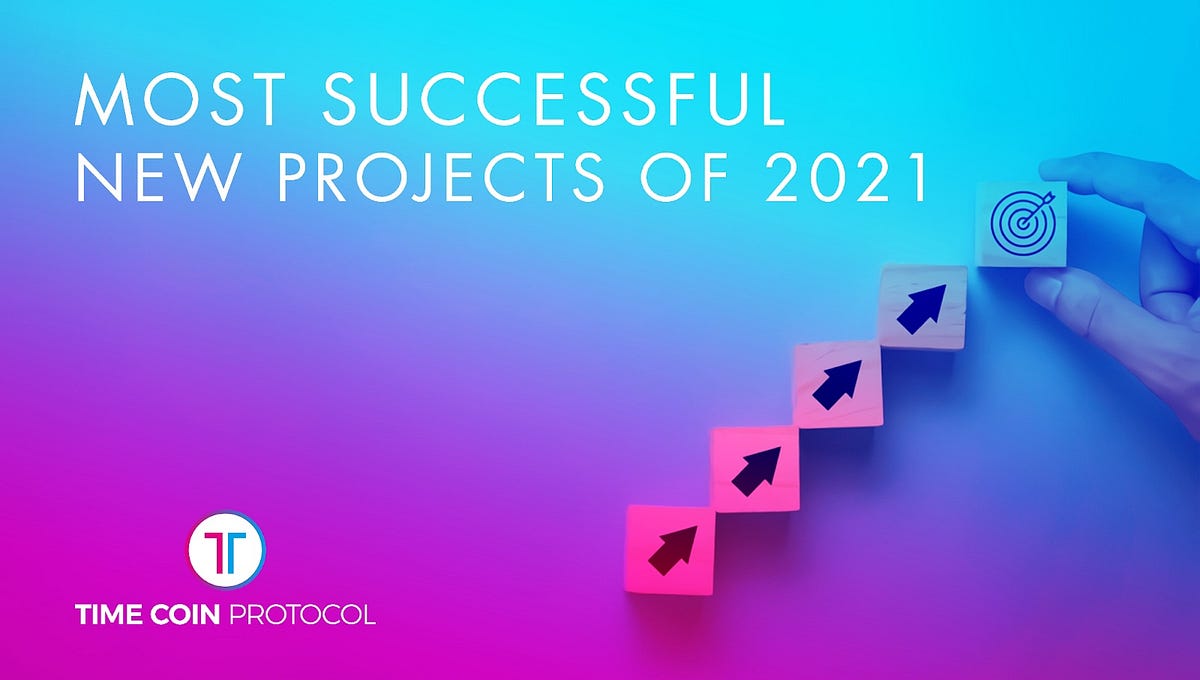 MOST SUCCESSFUL
NEW PROJECTS OF 2021

TIME COIN PROTOCOL